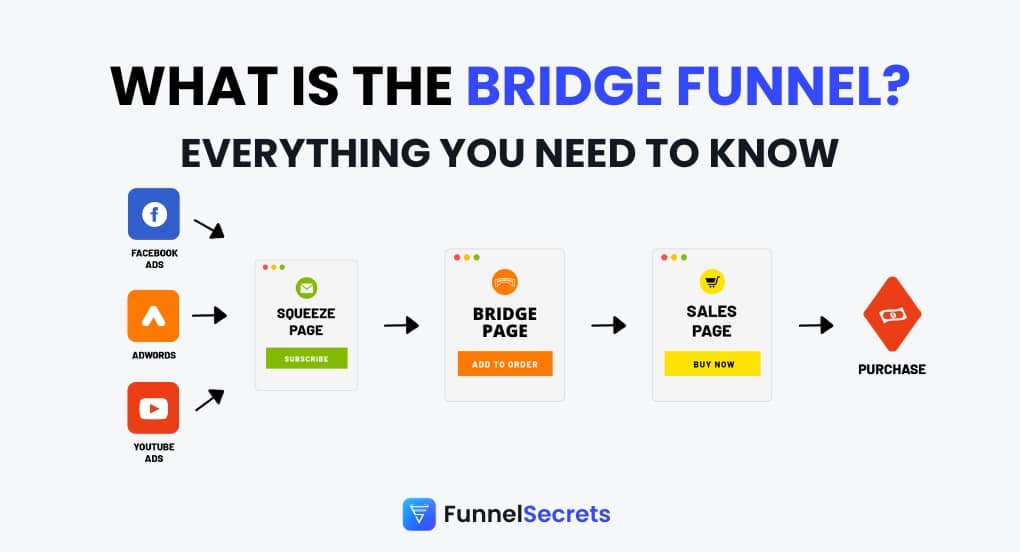 WHAT IS THE BRIDGE FUNNEL?

EVERYTHING YOU NEED TO KNOW

FACEBOOK ADS

ADWORDS

YOUTUBE ADS

SQUEEZE PAGE

SUBSCRIBE

BRIDGE PAGE

ADD TO ORDER

SALES PAGE

BUY NOW

PURCHASE

FunnelSecrets